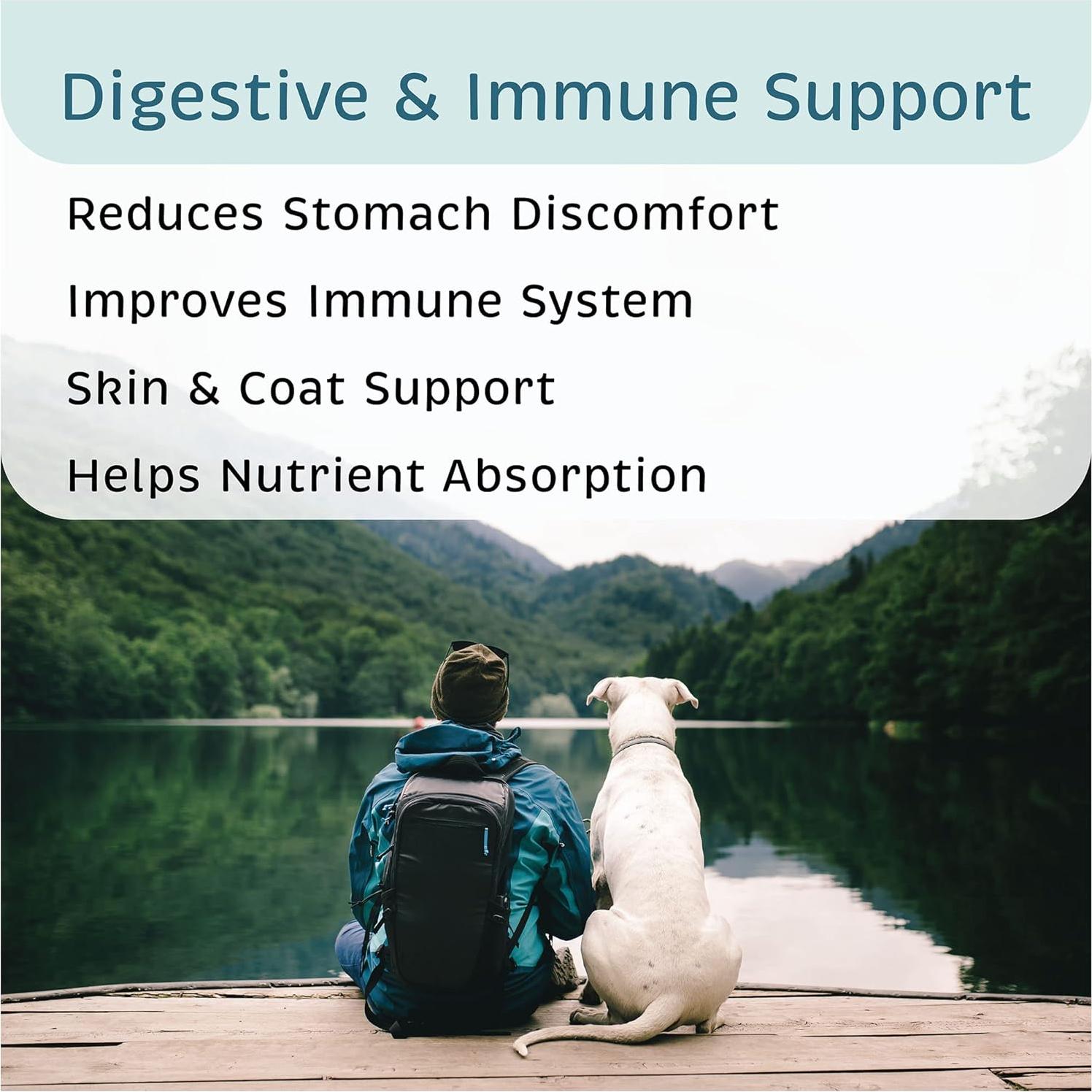 Digestive & Immune Support

Reduces Stomach Discomfort

Improves Immune System

Skin & Coat Support

Helps Nutrient Absorption